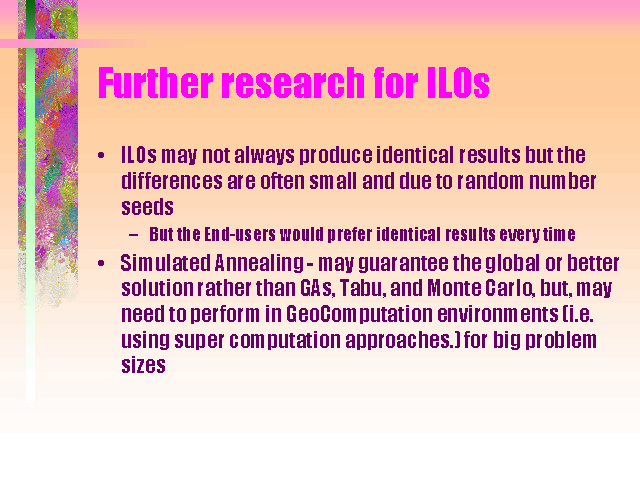 Further research for ILOs

• ILOs may not always produce identical results but the differences are often small and due to random number seeds

– But the End-users would prefer identical results every time

• Simulated Annealing - may guarantee the global or better solution rather than GAs, Tabu, and Monte Carlo, but, may need to perform in GeoComputation environments (i.e. using super computation approaches.) for big problem sizes